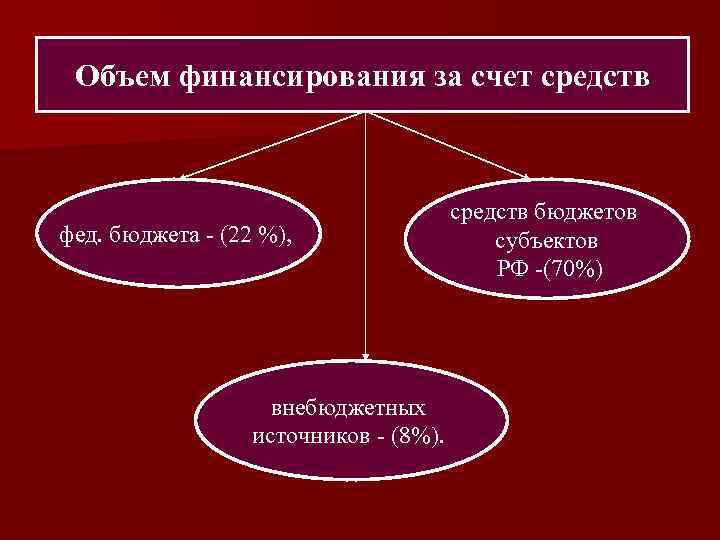 Объем финансирования за счет средств

фед. бюджета - (22 %),

средств бюджетов субъектов РФ -(70%)

внебюджетных источников - (8%).